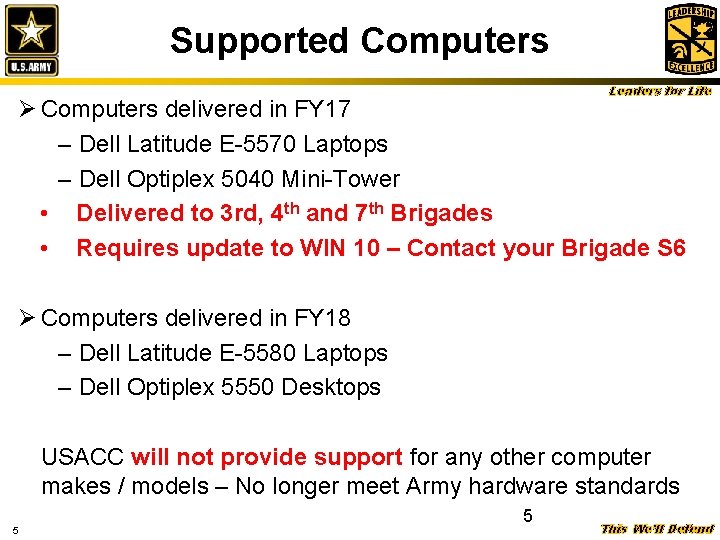 U.S.ARMY

Supported Computers

LEADERSHIP EXCELLENCE

Leaders for Life

➢ Computers delivered in FY17

– Dell Latitude E-5570 Laptops

– Dell Optiplex 5040 Mini-Tower

• Delivered to 3rd, 4$^{th}$ and 7$^{th}$ Brigades

• Requires update to WIN 10 – Contact your Brigade S6

➢ Computers delivered in FY18

– Dell Latitude E-5580 Laptops

– Dell Optiplex 5550 Desktops

USACC will not provide support for any other computer makes / models – No longer meet Army hardware standards

5

5

This We'll Defend